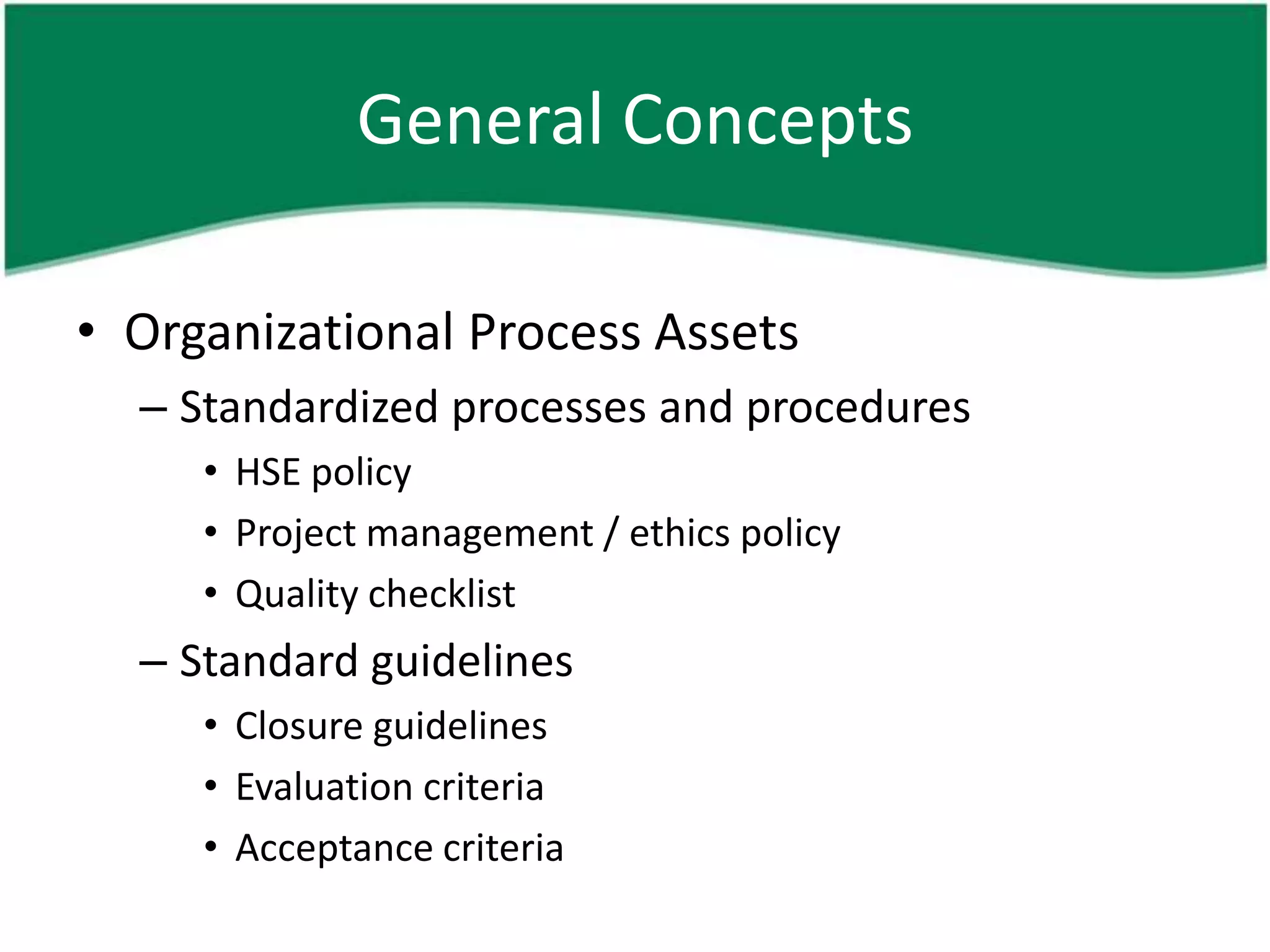 General Concepts

• Organizational Process Assets
– Standardized processes and procedures
• HSE policy
• Project management / ethics policy
• Quality checklist
– Standard guidelines
• Closure guidelines
• Evaluation criteria
• Acceptance criteria